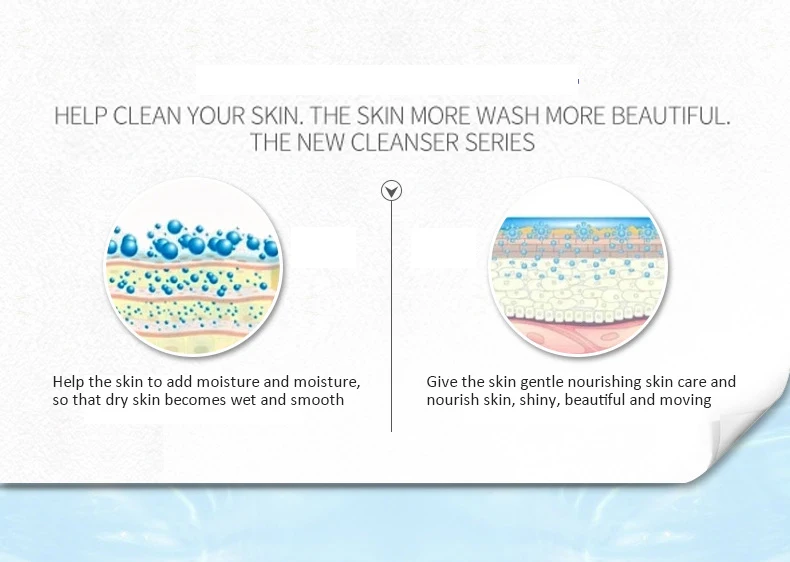 HELP CLEAN YOUR SKIN. THE SKIN MORE WASH MORE BEAUTIFUL.
THE NEW CLEANSER SERIES

Help the skin to add moisture and moisture, so that dry skin becomes wet and smooth

Give the skin gentle nourishing skin care and nourish skin, shiny, beautiful and moving